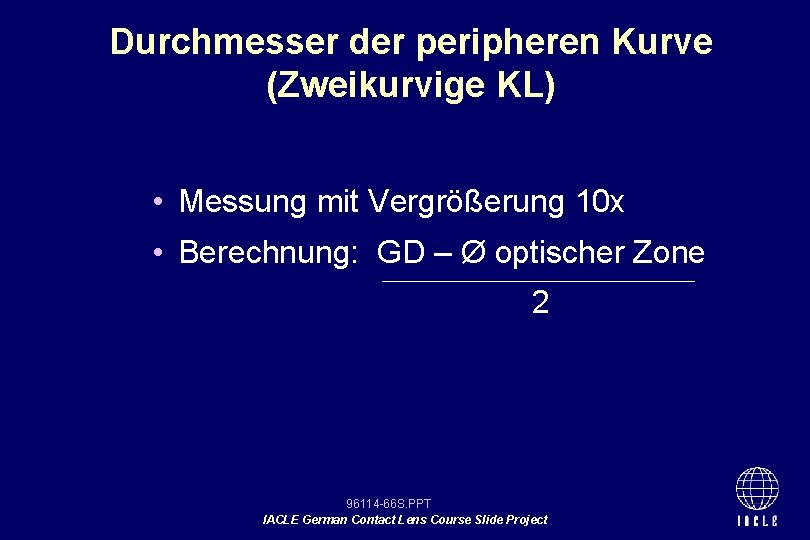 Durchmesser der peripheren Kurve (Zweikurvige KL)

• Messung mit Vergrößerung 10x

• Berechnung: $\frac{\text{GD – Ø optischer Zone}}{2}$

96114-66S.PPT
IACLE German Contact Lens Course Slide Project

IACLE